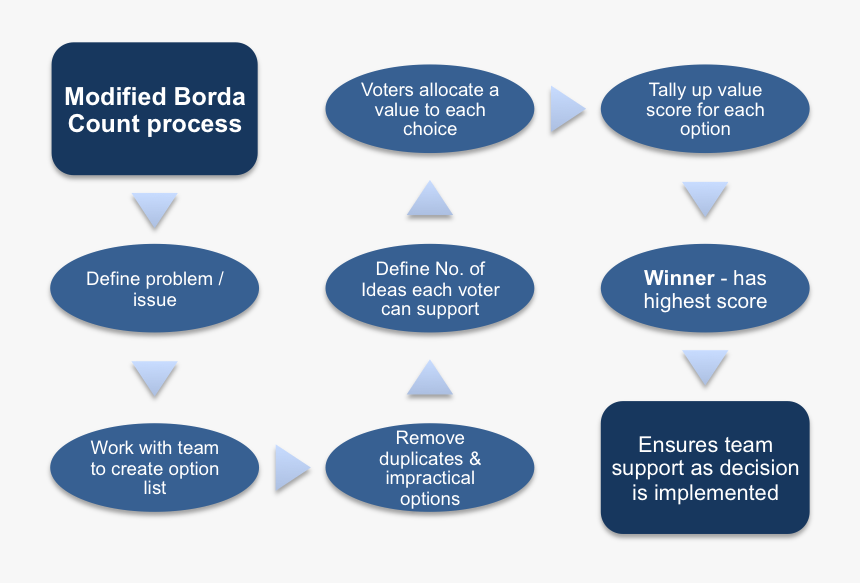 Modified Borda Count process

Define problem / issue

Work with team to create option list

Remove duplicates & impractical options

Define No. of Ideas each voter can support

Voters allocate a value to each choice

Tally up value score for each option

Winner - has highest score

Ensures team support as decision is implemented